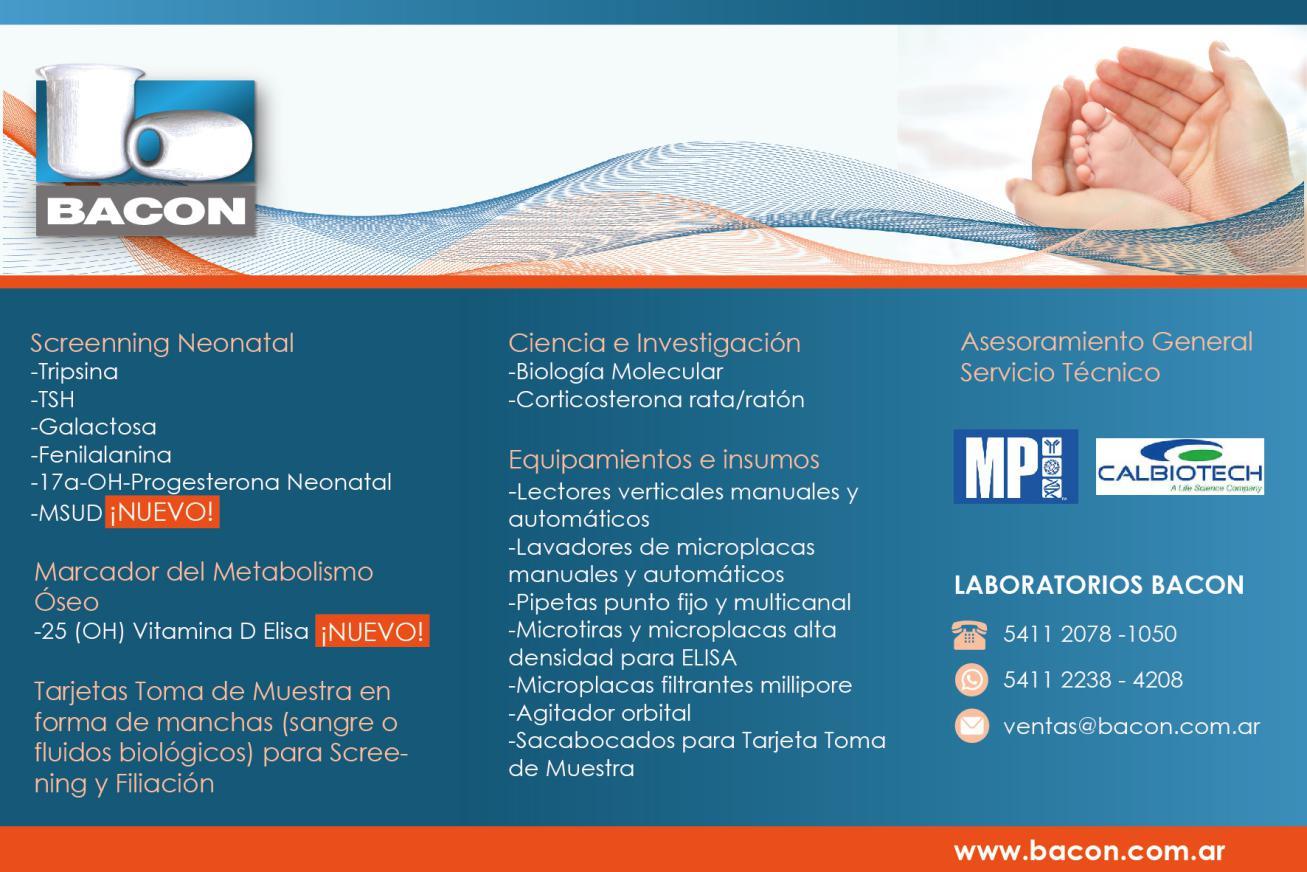 BACON

Screenning Neonatal
-Tripsina
-TSH
-Galactosa
-Fenilalanina
-17a-OH-Progesterona Neonatal
-MSUD ¡NUEVO!

Marcador del Metabolismo Óseo
-25 (OH) Vitamina D Elisa ¡NUEVO!

Tarjetas Toma de Muestra en forma de manchas (sangre o fluidos biológicos) para Screening y Filiación

Ciencia e Investigación
-Biología Molecular
-Corticosterona rata/ratón

Equipamientos e insumos
-Lectores verticales manuales y automáticos
-Lavadores de microplacas manuales y automáticos
-Pipetas punto fijo y multicanal
-Microtiras y microplacas alta densidad para ELISA
-Microplacas filtrantes millipore
-Agitador orbital
-Sacabocados para Tarjeta Toma de Muestra

Asesoramiento General
Servicio Técnico

MP

CALBIOTECH
A Life Science Company

LABORATORIOS BACON
5411 2078 -1050
5411 2238 - 4208
ventas@bacon.com.ar

www.bacon.com.ar